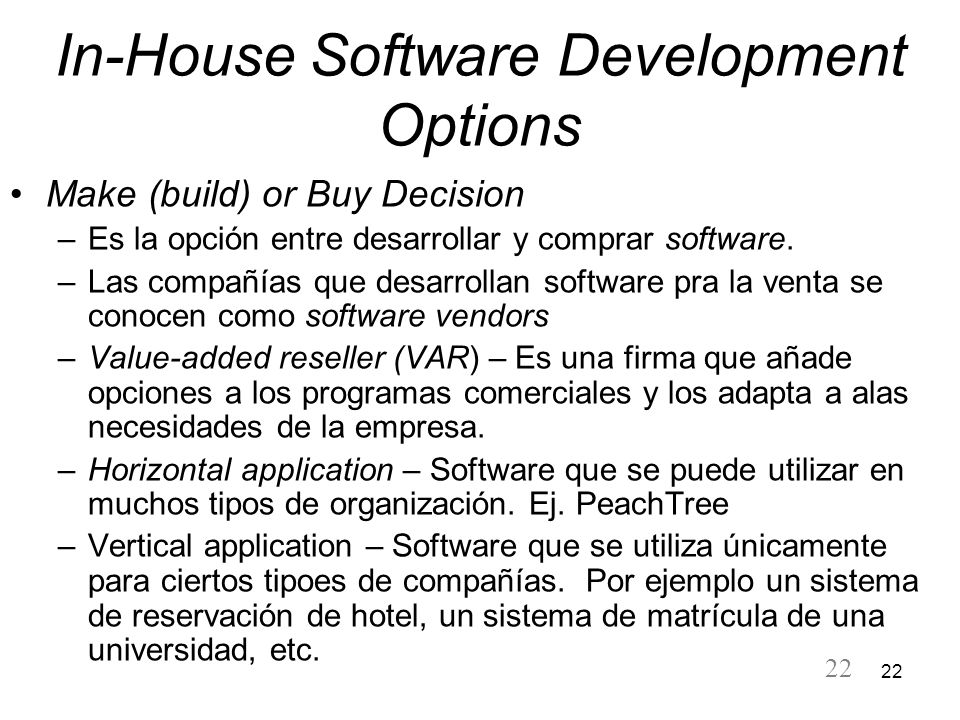 In-House Software Development Options

• Make (build) or Buy Decision
– Es la opción entre desarrollar y comprar software.
– Las compañías que desarrollan software pra la venta se conocen como software vendors
– Value-added reseller (VAR) – Es una firma que añade opciones a los programas comerciales y los adapta a alas necesidades de la empresa.
– Horizontal application – Software que se puede utilizar en muchos tipos de organización. Ej. PeachTree
– Vertical application – Software que se utiliza únicamente para ciertos tipoes de compañías. Por ejemplo un sistema de reservación de hotel, un sistema de matrícula de una universidad, etc.

22 22